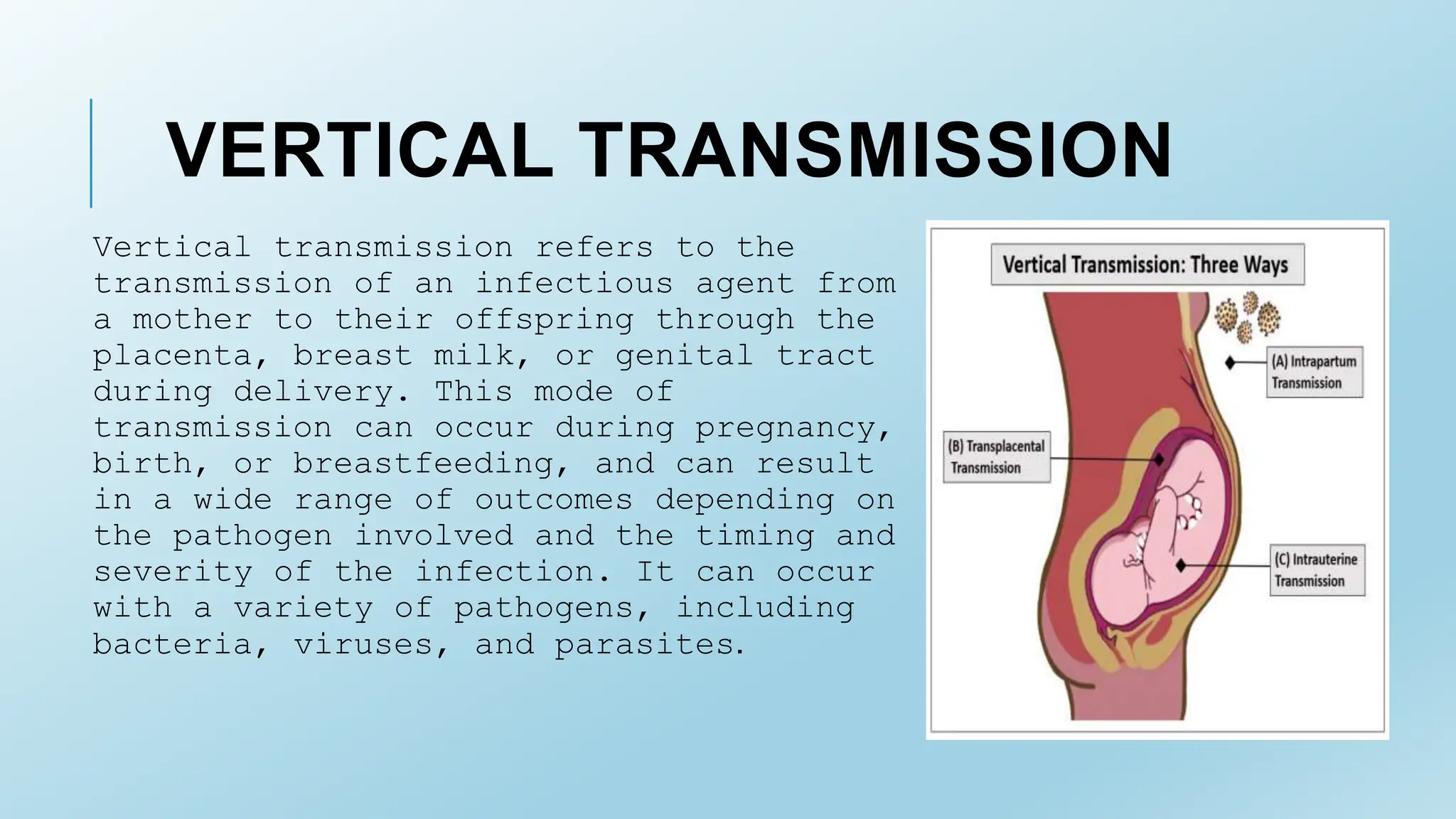 VERTICAL TRANSMISSION

Vertical transmission refers to the transmission of an infectious agent from a mother to their offspring through the placenta, breast milk, or genital tract during delivery. This mode of transmission can occur during pregnancy, birth, or breastfeeding, and can result in a wide range of outcomes depending on the pathogen involved and the timing and severity of the infection. It can occur with a variety of pathogens, including bacteria, viruses, and parasites.

Vertical Transmission: Three Ways

(A) Intrapartum Transmission

(B) Transplacental Transmission

(C) Intrauterine Transmission